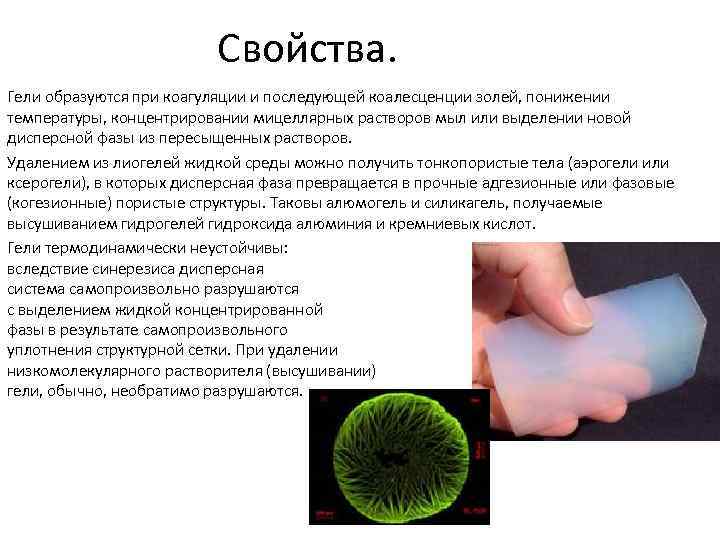 Свойства.

Гели образуются при коагуляции и последующей коалесценции золей, понижении температуры, концентрировании мицеллярных растворов мыл или выделении новой дисперсной фазы из пересыщенных растворов.

Удалением из лиогелей жидкой среды можно получить тонкопористые тела (аэрогели или ксерогели), в которых дисперсная фаза превращается в прочные адгезионные или фазовые (когезионные) пористые структуры. Таковы алюмогель и силикагель, получаемые высушиванием гидрогелей гидроксида алюминия и кремниевых кислот.

Гели термодинамически неустойчивы: вследствие синерезиса дисперсная система самопроизвольно разрушаются с выделением жидкой концентрированной фазы в результате самопроизвольного уплотнения структурной сетки. При удалении низкомолекулярного растворителя (высушивании) гели, обычно, необратимо разрушаются.